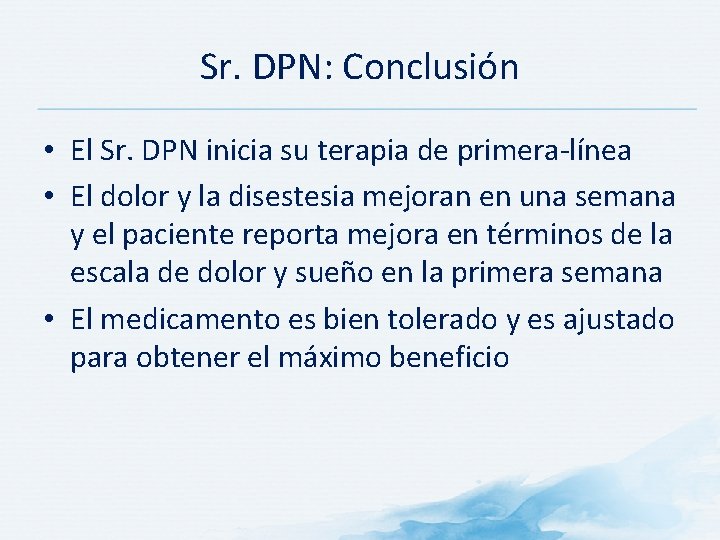 Sr. DPN: Conclusión

• El Sr. DPN inicia su terapia de primera-línea
• El dolor y la disestesia mejoran en una semana y el paciente reporta mejora en términos de la escala de dolor y sueño en la primera semana
• El medicamento es bien tolerado y es ajustado para obtener el máximo beneficio